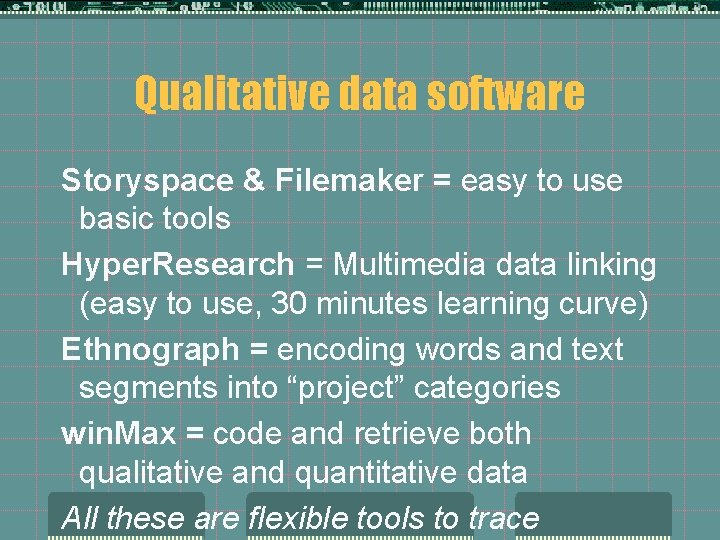 Qualitative data software

Storyspace & Filemaker = easy to use basic tools

HyperResearch = Multimedia data linking (easy to use, 30 minutes learning curve)

Ethnograph = encoding words and text segments into “project” categories

winMax = code and retrieve both qualitative and quantitative data

All these are flexible tools to trace